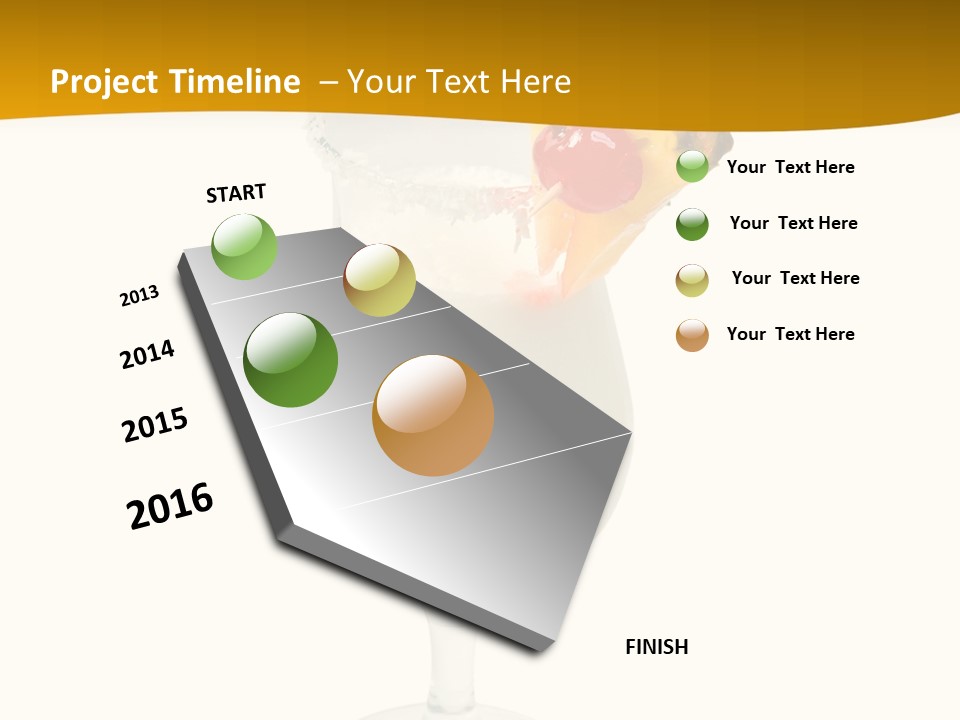 Project Timeline – Your Text Here

START

2013

2014

2015

2016

FINISH

Your Text Here

Your Text Here

Your Text Here

Your Text Here